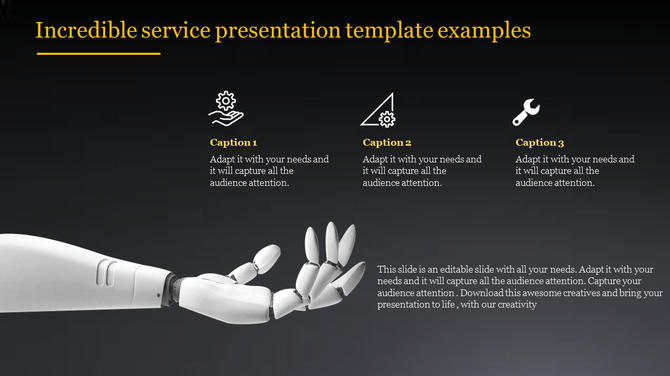 Incredible service presentation template examples

Caption 1

Adapt it with your needs and it will capture all the audience attention.

Caption 2

Adapt it with your needs and it will capture all the audience attention.

Caption 3

Adapt it with your needs and it will capture all the audience attention.

This slide is an editable slide with all your needs. Adapt it with your needs and it will capture all the audience attention. Capture your audience attention . Download this awesome creatives and bring your presentation to life , with our creativity